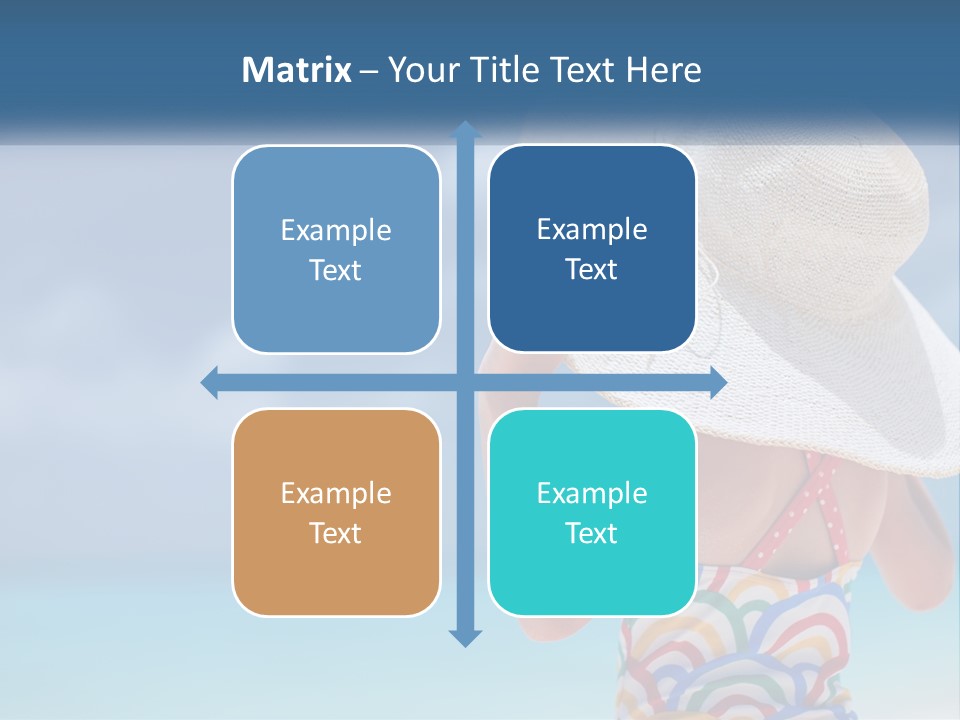 Matrix – Your Title Text Here

Example Text

Example Text

Example Text

Example Text